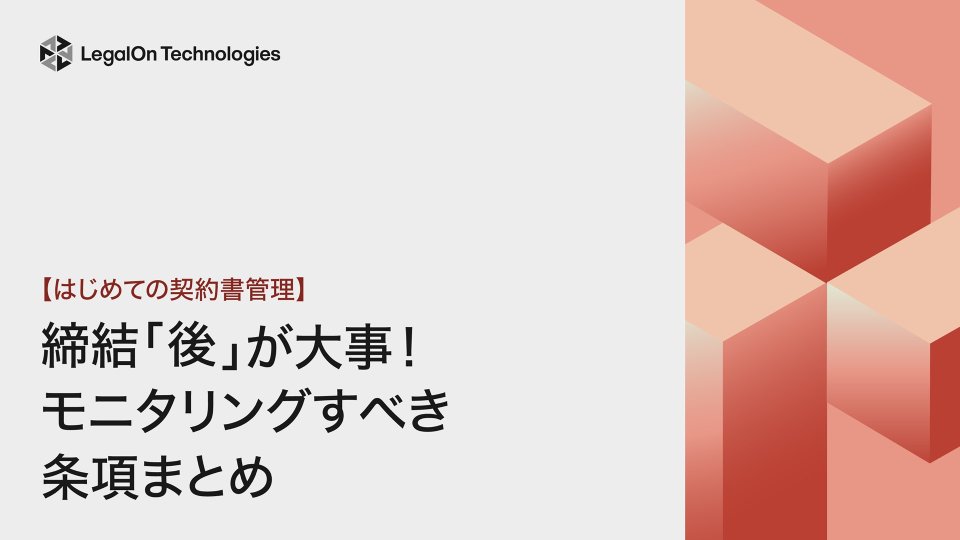 LegalOn Technologies

【はじめての契約書管理】

締結「後」が大事！
モニタリングすべき
条項まとめ